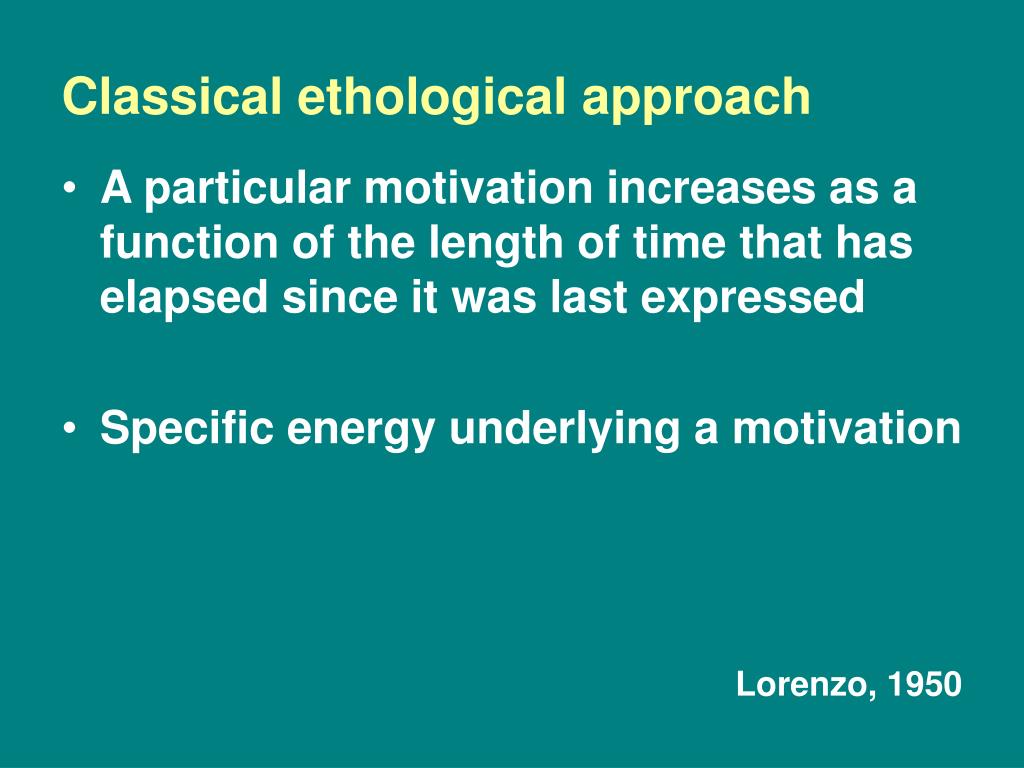 Classical ethological approach

• A particular motivation increases as a function of the length of time that has elapsed since it was last expressed

• Specific energy underlying a motivation

Lorenzo, 1950